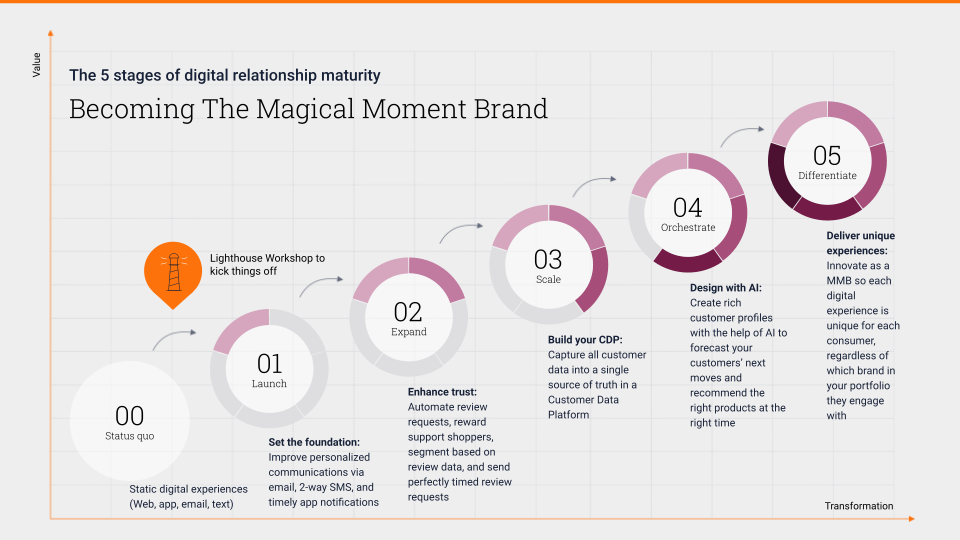 Value

The 5 stages of digital relationship maturity

Becoming The Magical Moment Brand

Lighthouse Workshop to kick things off

00
Status quo

Static digital experiences (Web, app, email, text)

01
Launch

Set the foundation:
Improve personalized communications via email, 2-way SMS, and timely app notifications

02
Expand

Enhance trust:
Automate review requests, reward support shoppers, segment based on review data, and send perfectly timed review requests

03
Scale

Build your CDP:
Capture all customer data into a single source of truth in a Customer Data Platform

04
Orchestrate

Design with AI:
Create rich customer profiles with the help of AI to forecast your customers' next moves and recommend the right products at the right time

05
Differentiate

Deliver unique experiences:
Innovate as a MMB so each digital experience is unique for each consumer, regardless of which brand in your portfolio they engage with

Transformation